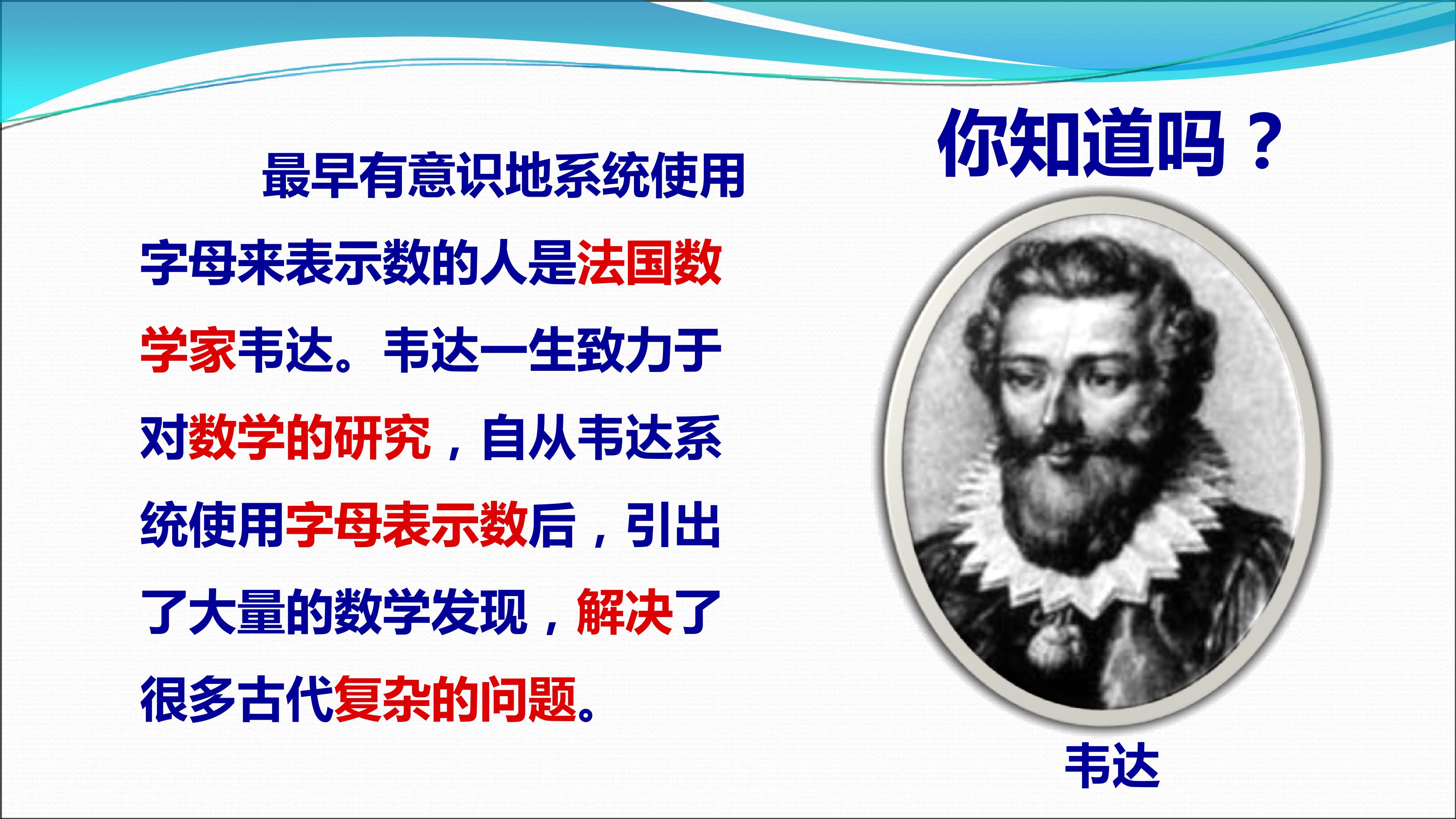 你知道吗？

最早有意识地系统使用字母来表示数的人是法国数学家韦达。韦达一生致力于对数学的研究，自从韦达系统使用字母表示数后，引出了大量的数学发现，解决了很多古代复杂的问题。

韦达